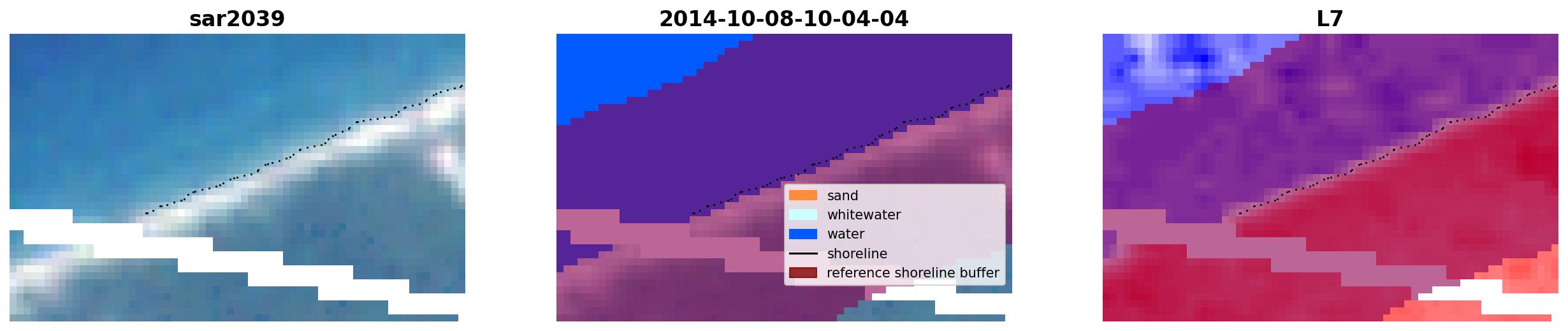 sar2039

2014-10-08-10-04-04

sand
whitewater
water
shoreline
reference shoreline buffer

L7